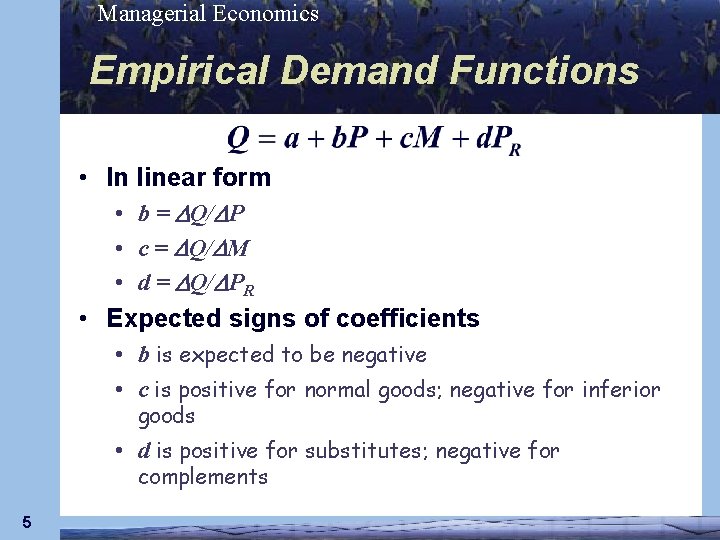 Managerial Economics

Empirical Demand Functions

$Q = a + bP + cM + dP_R$

• In linear form

• $b = \Delta Q/\Delta P$

• $c = \Delta Q/\Delta M$

• $d = \Delta Q/\Delta P_R$

• Expected signs of coefficients

• $b$ is expected to be negative

• $c$ is positive for normal goods; negative for inferior goods

• $d$ is positive for substitutes; negative for complements

5